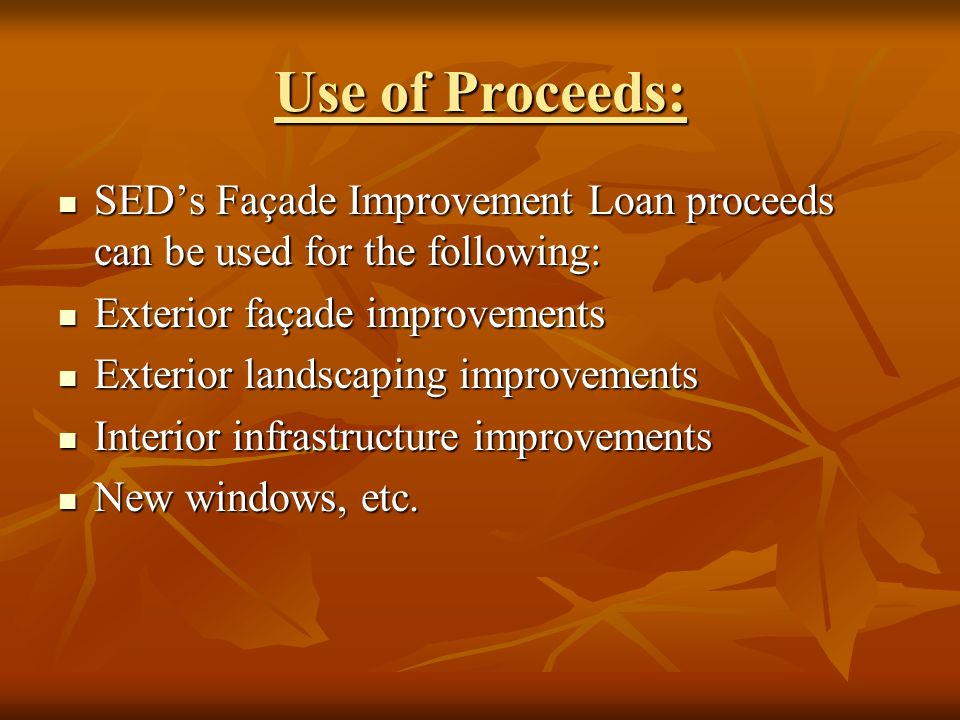 Use of Proceeds:

- SED’s Façade Improvement Loan proceeds can be used for the following:
- Exterior façade improvements
- Exterior landscaping improvements
- Interior infrastructure improvements
- New windows, etc.